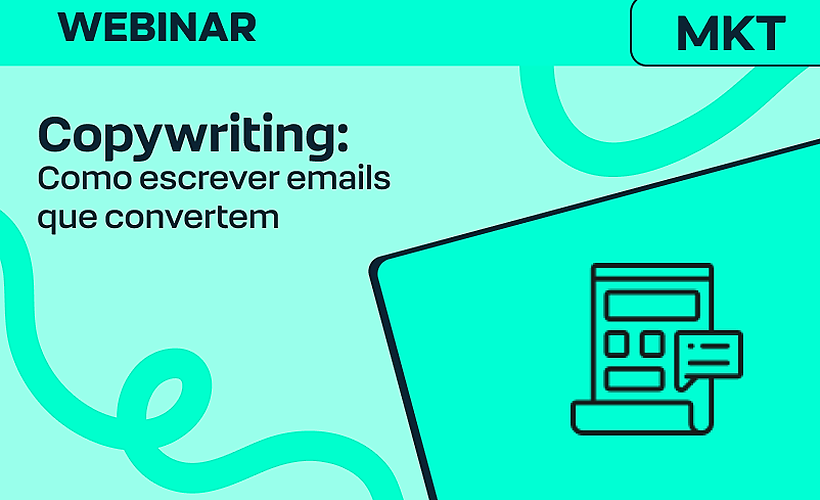 WEBINAR

MKT

Copywriting:
Como escrever emails que convertem